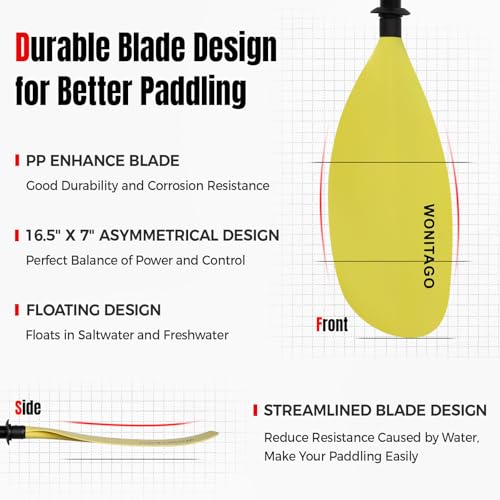 Durable Blade Design for Better Paddling

PP ENHANCE BLADE
Good Durability and Corrosion Resistance

16.5" X 7" ASYMMETRICAL DESIGN
Perfect Balance of Power and Control

FLOATING DESIGN
Floats in Saltwater and Freshwater

WONITAGO

Front

Side

STREAMLINED BLADE DESIGN
Reduce Resistance Caused by Water, Make Your Paddling Easily